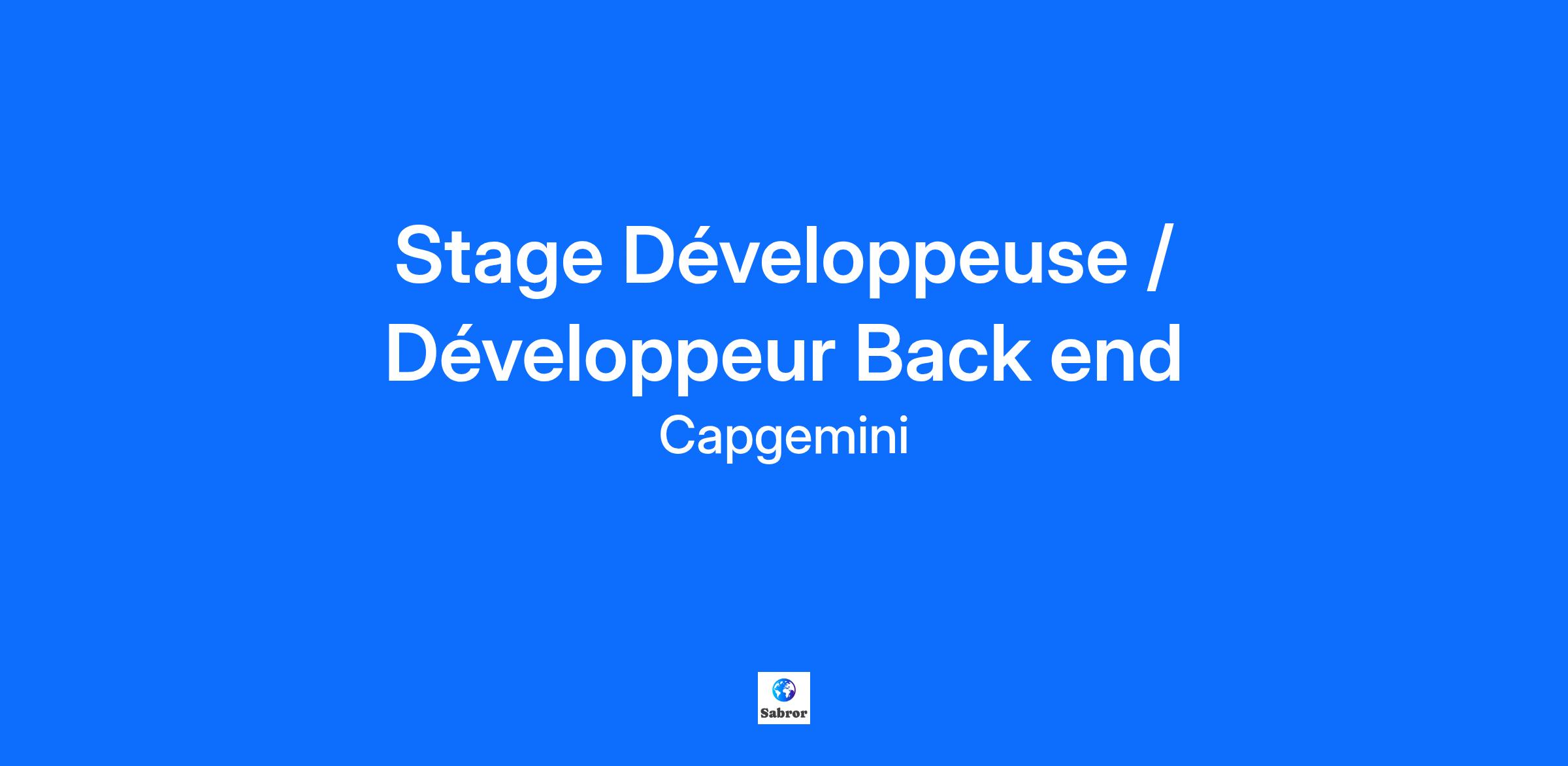 Stage Développeuse / Développeur Back end

Capgemini

Sabror